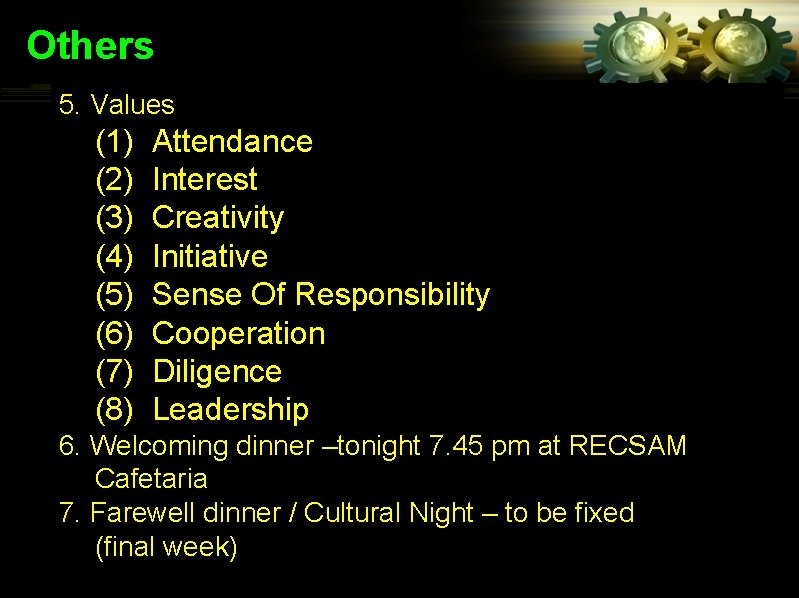 Others

5. Values
(1) Attendance
(2) Interest
(3) Creativity
(4) Initiative
(5) Sense Of Responsibility
(6) Cooperation
(7) Diligence
(8) Leadership
6. Welcoming dinner –tonight 7.45 pm at RECSAM Cafetaria
7. Farewell dinner / Cultural Night – to be fixed (final week)